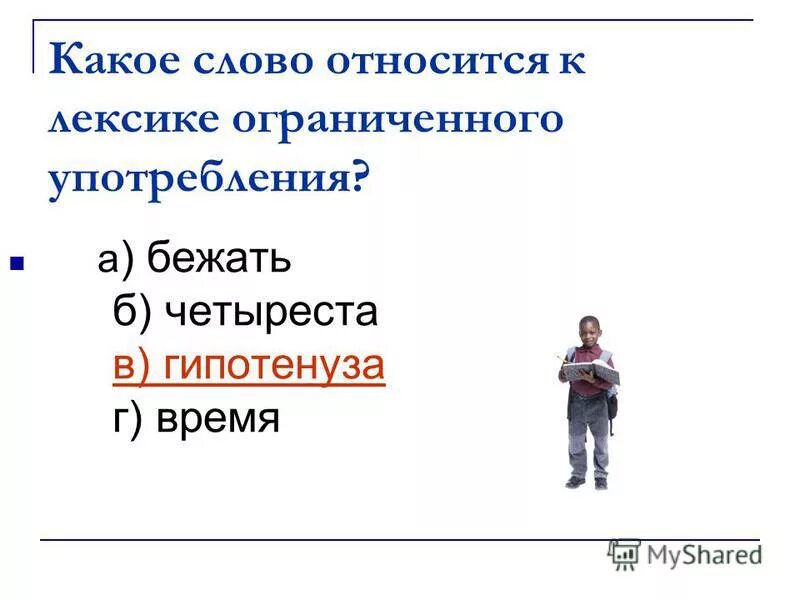 Какое слово относится к лексике ограниченного употребления?

а) бежать
б) четыреста
в) гипотенуза
г) время

MyShared